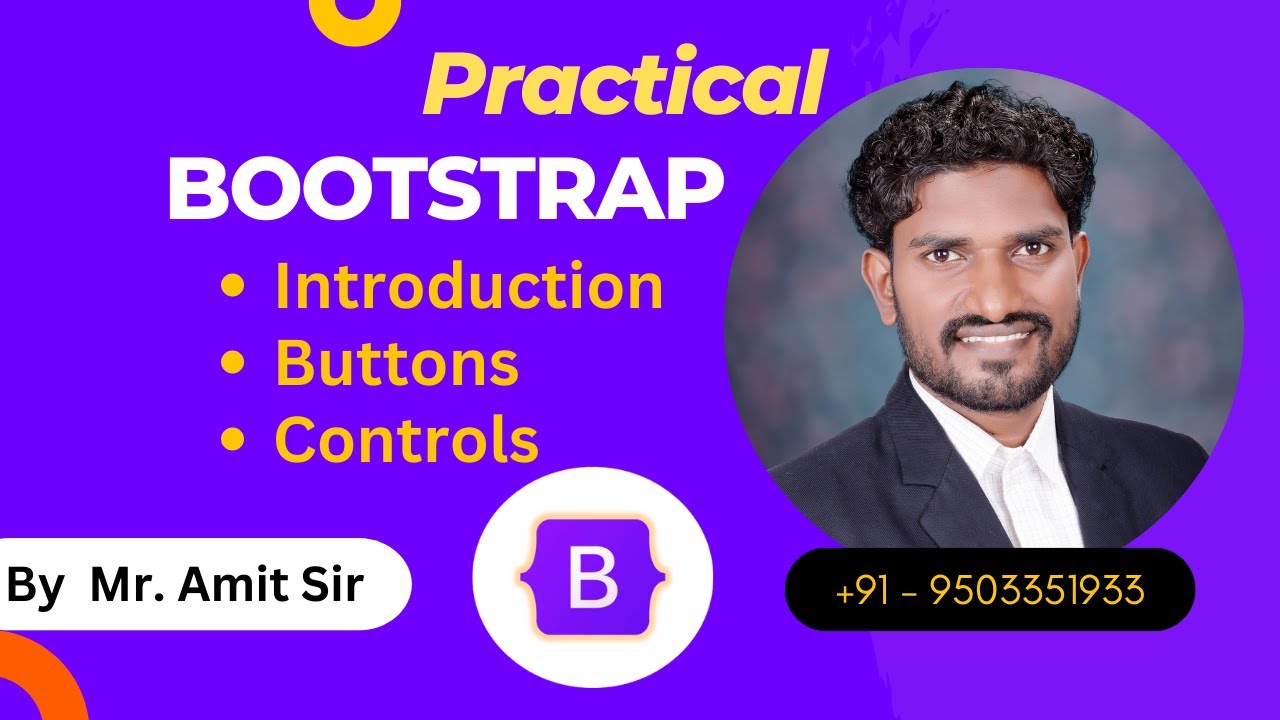 Practical
BOOTSTRAP
• Introduction
• Buttons
• Controls

By Mr. Amit Sir

B

+91 - 9503351933